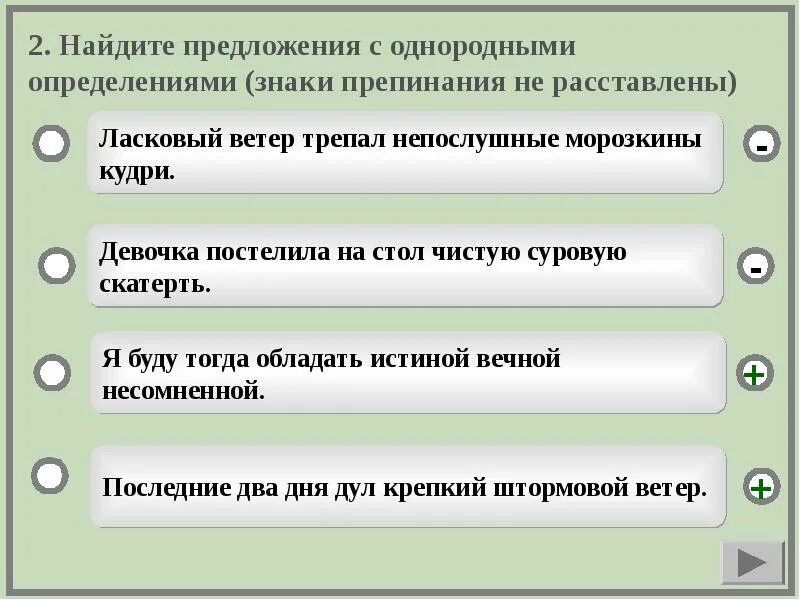 2. Найдите предложения с однородными определениями (знаки препинания не расставлены)

Ласковый ветер трепал непослушные морозкины кудри.

-

Девочка постелила на стол чистую суровую скатерть.

-

Я буду тогда обладать истиной вечной несомненной.

+

Последние два дня дул крепкий штормовой ветер.

+